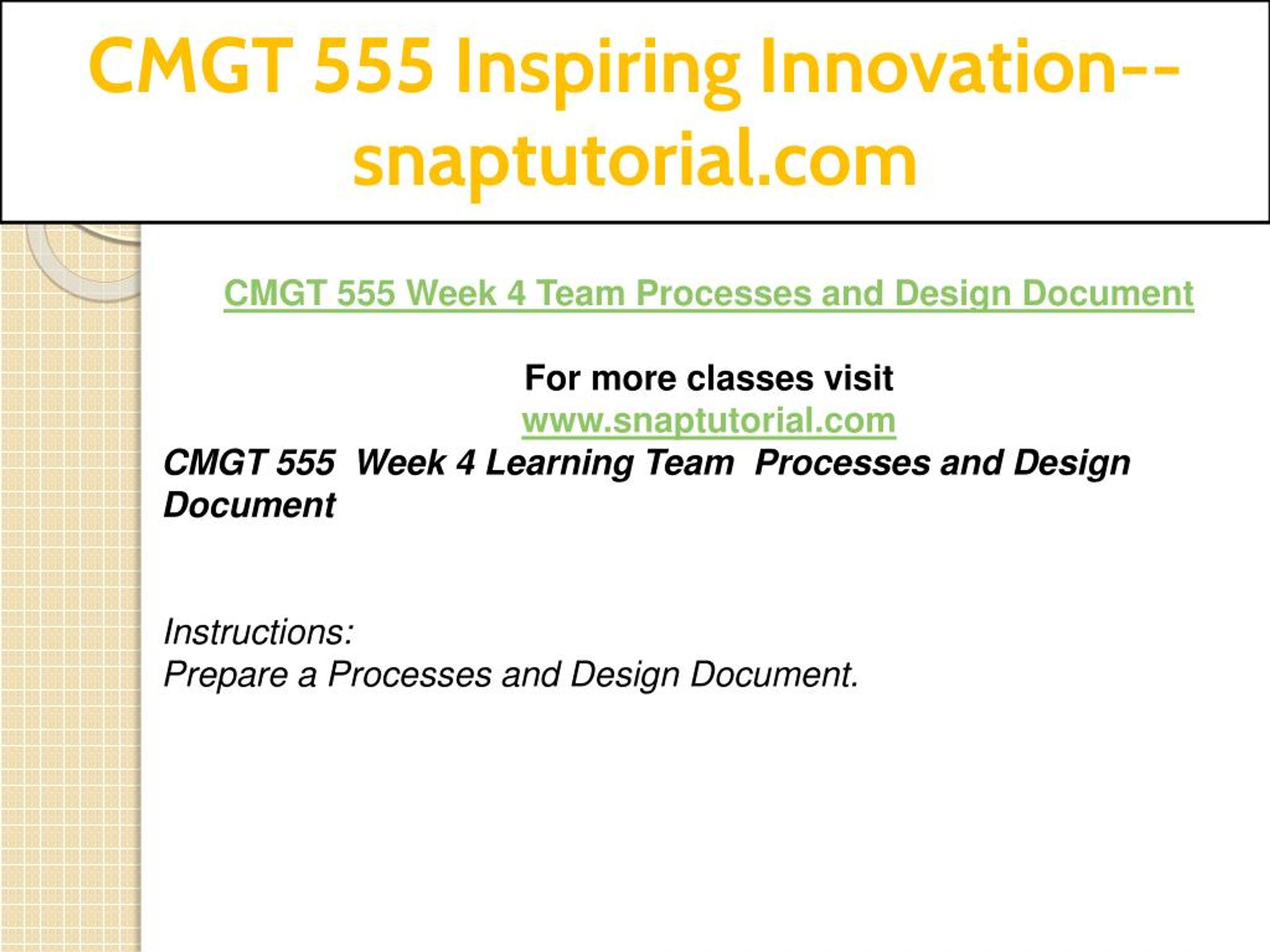 CMGT 555 Inspiring Innovation--snaptutorial.com

CMGT 555 Week 4 Team Processes and Design Document

For more classes visit
www.snaptutorial.com

CMGT 555  Week 4 Learning Team  Processes and Design Document

Instructions:
Prepare a Processes and Design Document.